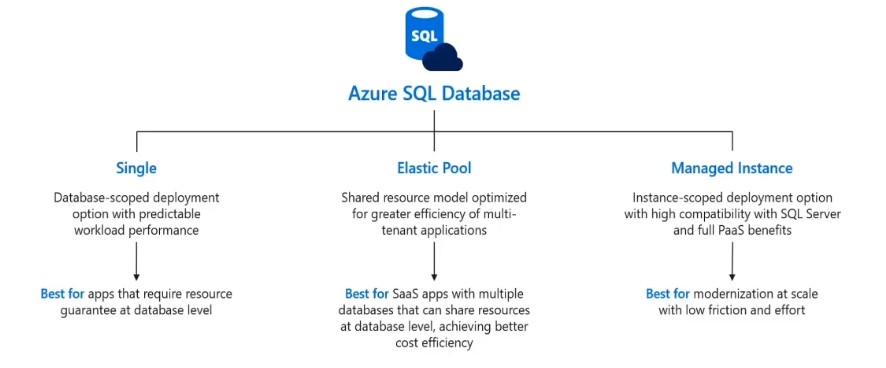 SQL

Azure SQL Database

Single

Database-scoped deployment option with predictable workload performance

Best for apps that require resource guarantee at database level

Elastic Pool

Shared resource model optimized for greater efficiency of multi-tenant applications

Best for SaaS apps with multiple databases that can share resources at database level, achieving better cost efficiency

Managed Instance

Instance-scoped deployment option with high compatibility with SQL Server and full PaaS benefits

Best for modernization at scale with low friction and effort